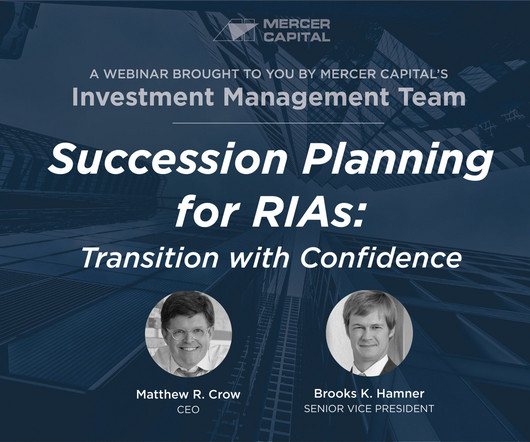 MERCER CAPITAL

A WEBINAR BROUGHT TO YOU BY MERCER CAPITAL'S
Investment Management Team

Succession Planning for RIAs:
Transition with Confidence

Matthew R. Crow
CEO

Brooks K. Hamner
SENIOR VICE PRESIDENT